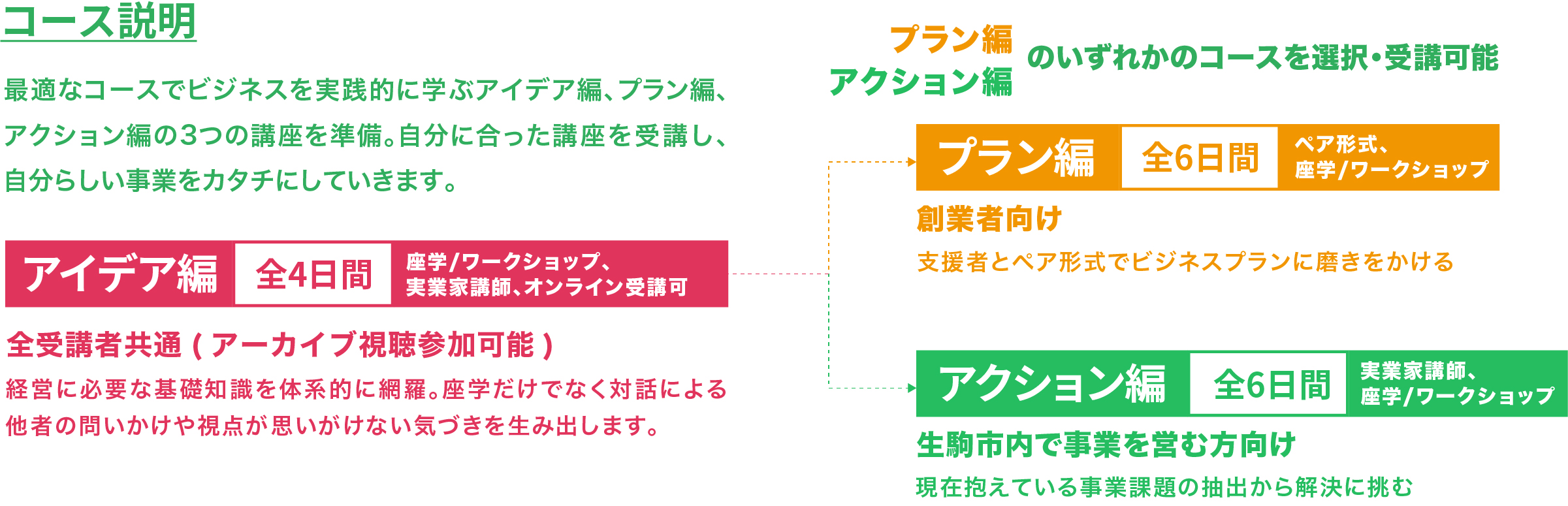 コース説明

最適なコースでビジネスを実践的に学ぶアイデア編、プラン編、アクション編の3つの講座を準備。自分に合った講座を受講し、自分らしい事業をカタチにしていきます。

アイデア編 全4日間 座学/ワークショップ、実業家講師、オンライン受講可

全受講者共通（アーカイブ視聴参加可能）

経営に必要な基礎知識を体系的に網羅。座学だけでなく対話による他者の問いかけや視点が思いがけない気づきを生み出します。

プラン編
アクション編
のいずれかのコースを選択・受講可能

プラン編 全6日間 ペア形式、座学/ワークショップ

創業者向け

支援者とペア形式でビジネスプランに磨きをかける

アクション編 全6日間 実業家講師、座学/ワークショップ

生駒市内で事業を営む方向け

現在抱えている事業課題の抽出から解決に挑む